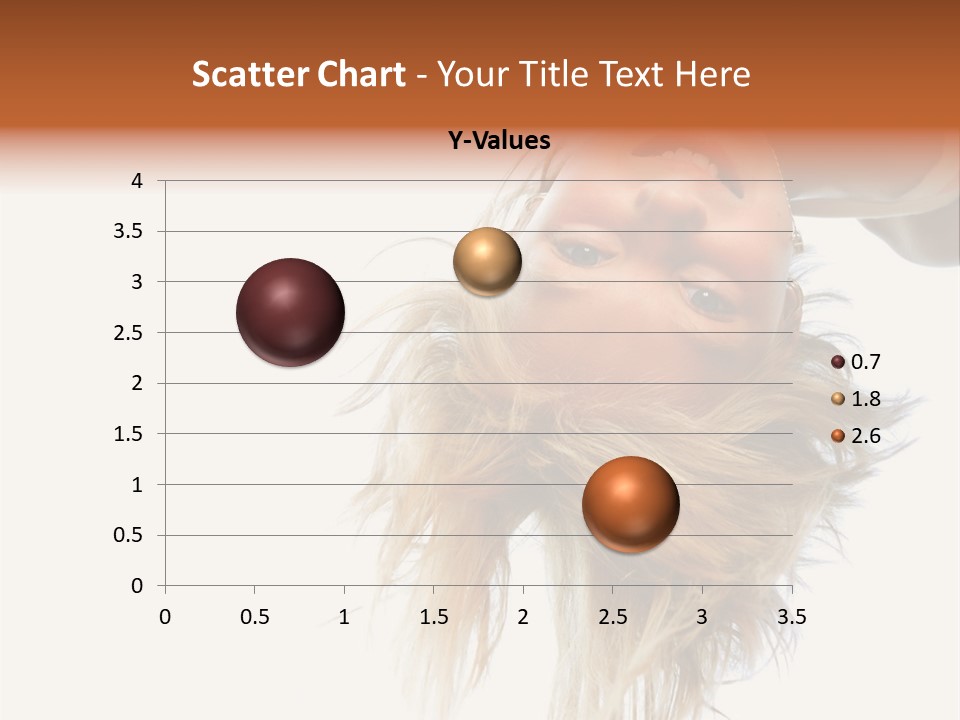 Scatter Chart - Your Title Text Here

Y-Values

4
3.5
3
2.5
2
1.5
1
0.5
0

0 0.5 1 1.5 2 2.5 3 3.5

0.7
1.8
2.6